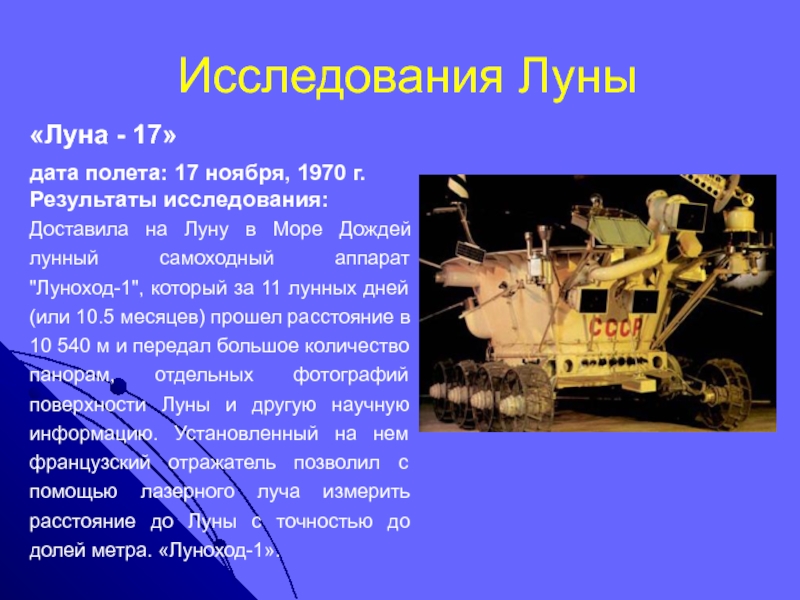 Исследования Луны

«Луна - 17»

дата полета: 17 ноября, 1970 г.
Результаты исследования:

Доставила на Луну в Море Дождей лунный самоходный аппарат "Луноход-1", который за 11 лунных дней (или 10.5 месяцев) прошел расстояние в 10 540 м и передал большое количество панорам, отдельных фотографий поверхности Луны и другую научную информацию. Установленный на нем французский отражатель позволил с помощью лазерного луча измерить расстояние до Луны с точностью до долей метра. «Луноход-1».

СССР